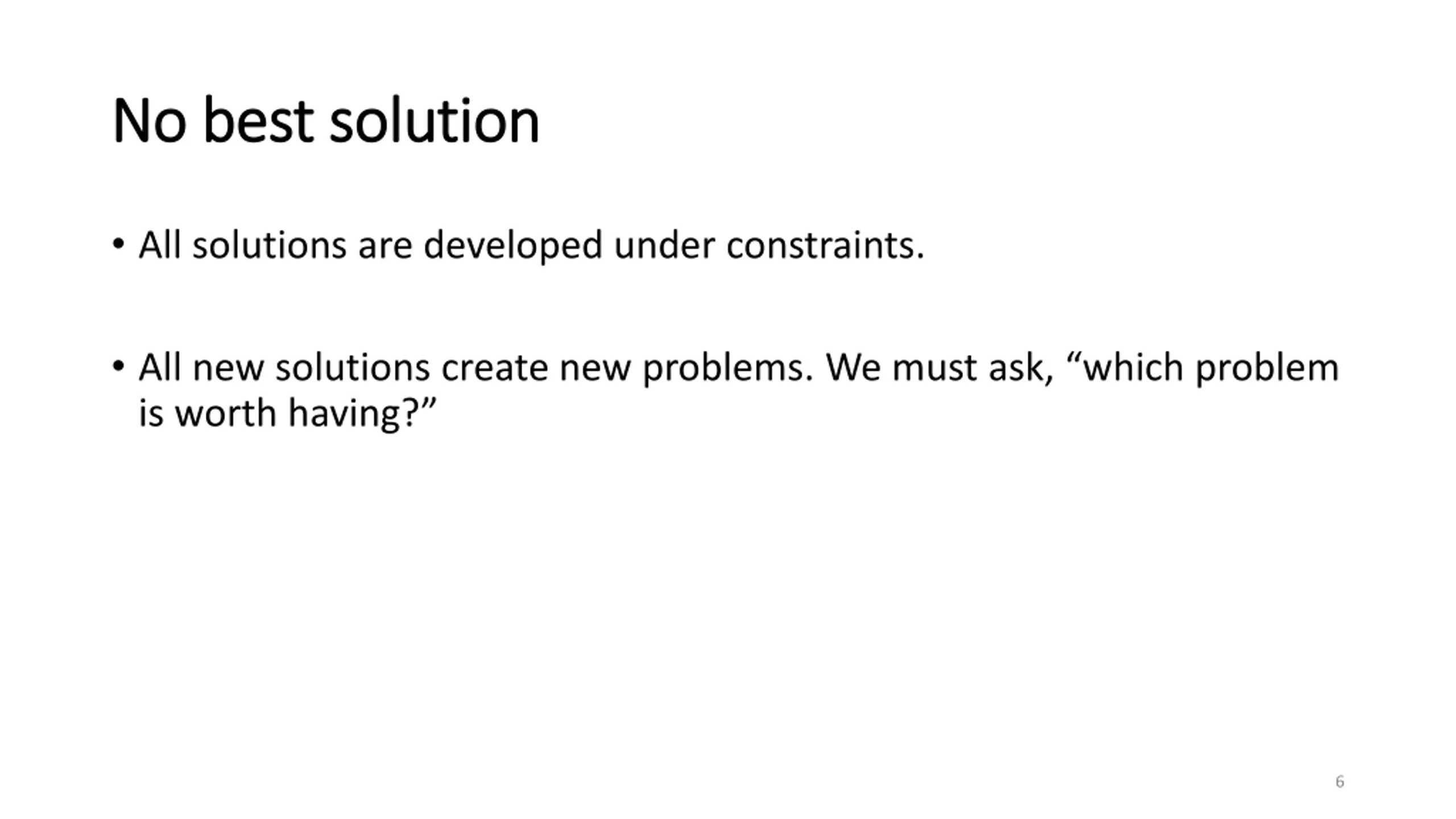 No best solution

• All solutions are developed under constraints.

• All new solutions create new problems. We must ask, “which problem is worth having?”

6